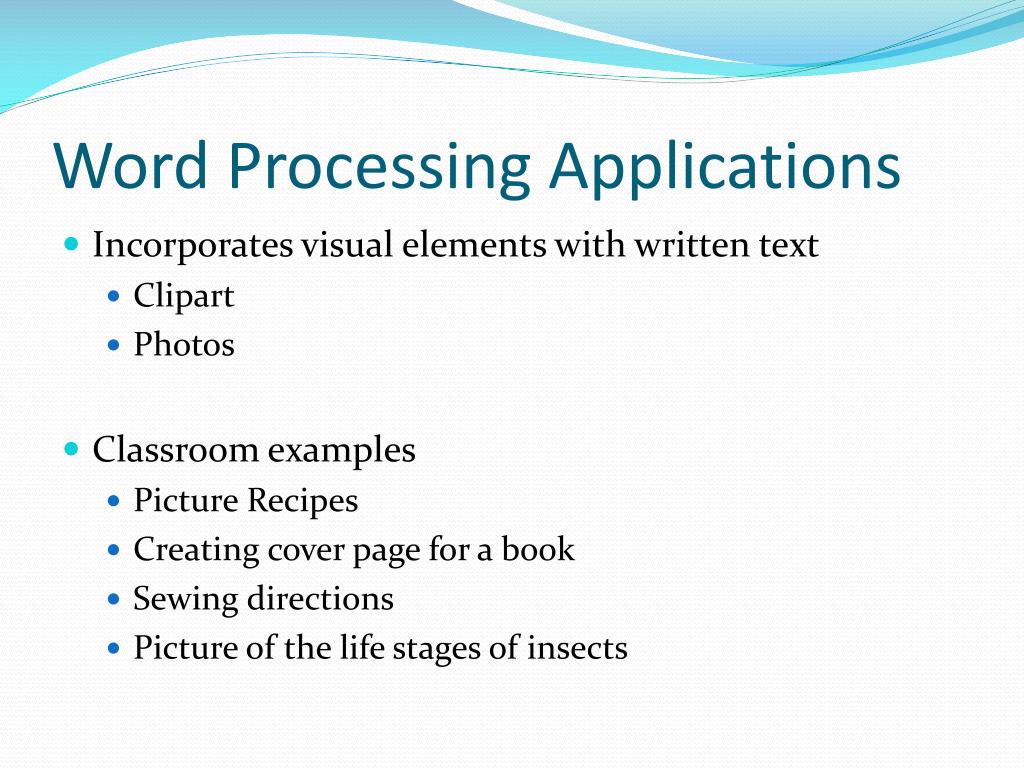 Word Processing Applications

- Incorporates visual elements with written text
  - Clipart
  - Photos

- Classroom examples
  - Picture Recipes
  - Creating cover page for a book
  - Sewing directions
  - Picture of the life stages of insects